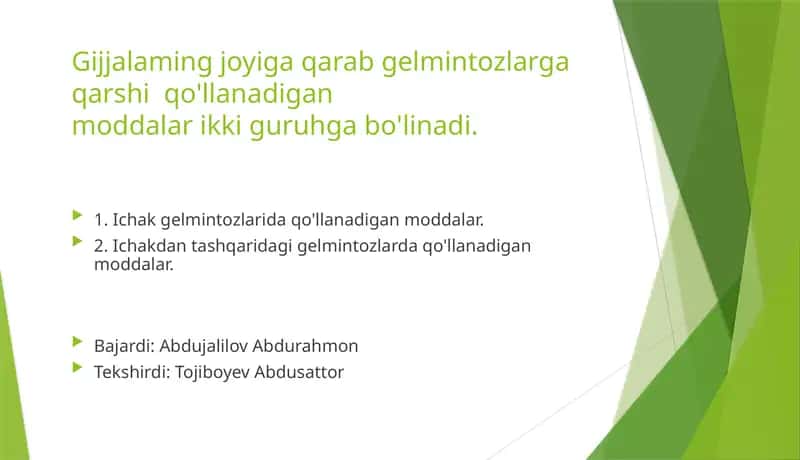 Gijjalaming joyiga qarab gelmintozlarga qarshi qo'llanadigan moddalar ikki guruhga bo'linadi.

1. Ichak gelmintozlarida qo'llanadigan moddalar.
2. Ichakdan tashqaridagi gelmintozlarda qo'llanadigan moddalar.

Bajardi: Abdujalilov Abdurahmon
Tekshirdi: Tojiboyev Abdusattor